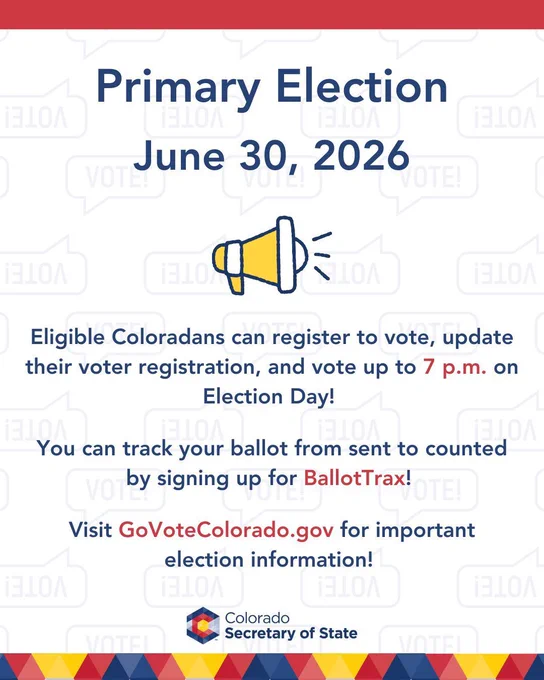 Primary Election
June 30, 2026

Eligible Coloradans can register to vote, update their voter registration, and vote up to 7 p.m. on Election Day!

You can track your ballot from sent to counted by signing up for BallotTrax!

Visit GoVoteColorado.gov for important election information!

Colorado
Secretary of State